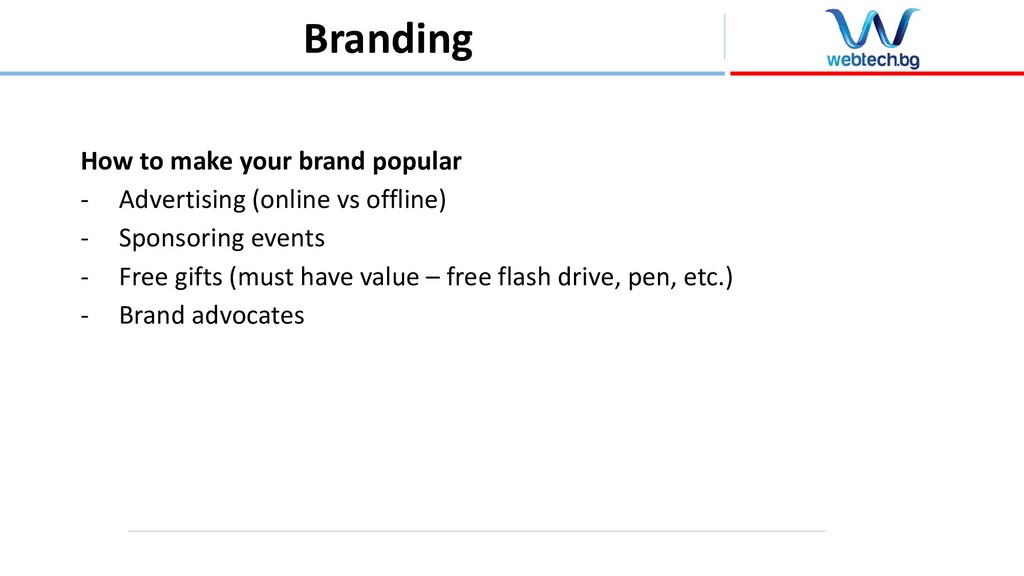 Branding

webtech.bg

How to make your brand popular
- Advertising (online vs offline)
- Sponsoring events
- Free gifts (must have value – free flash drive, pen, etc.)
- Brand advocates